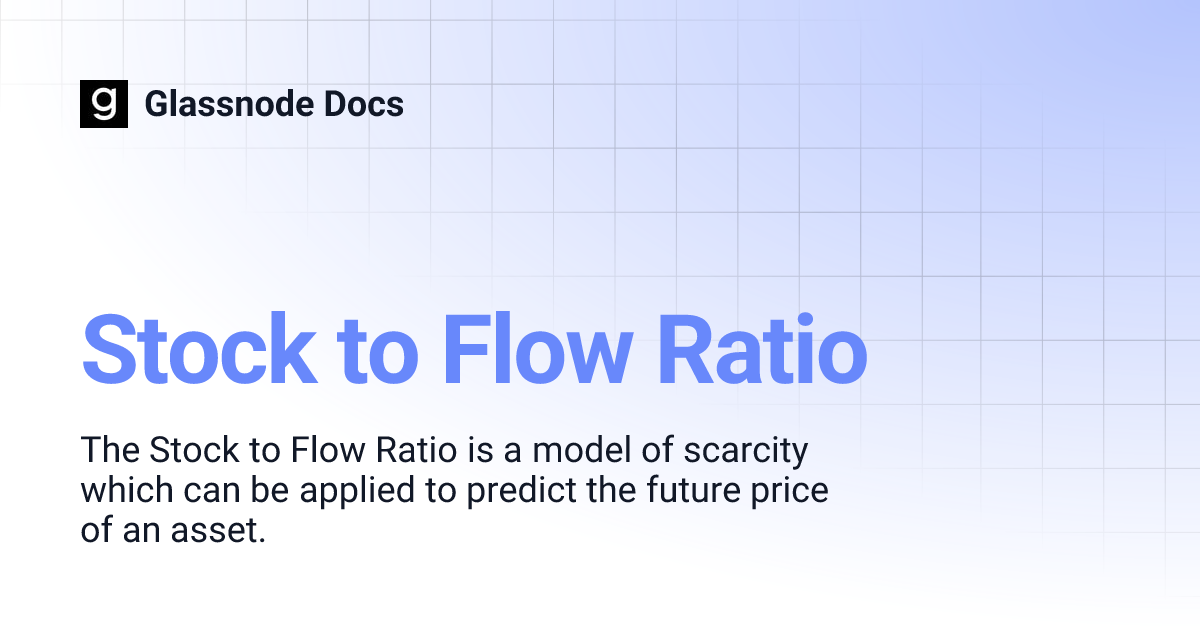 g Glassnode Docs

Stock to Flow Ratio

The Stock to Flow Ratio is a model of scarcity which can be applied to predict the future price of an asset.